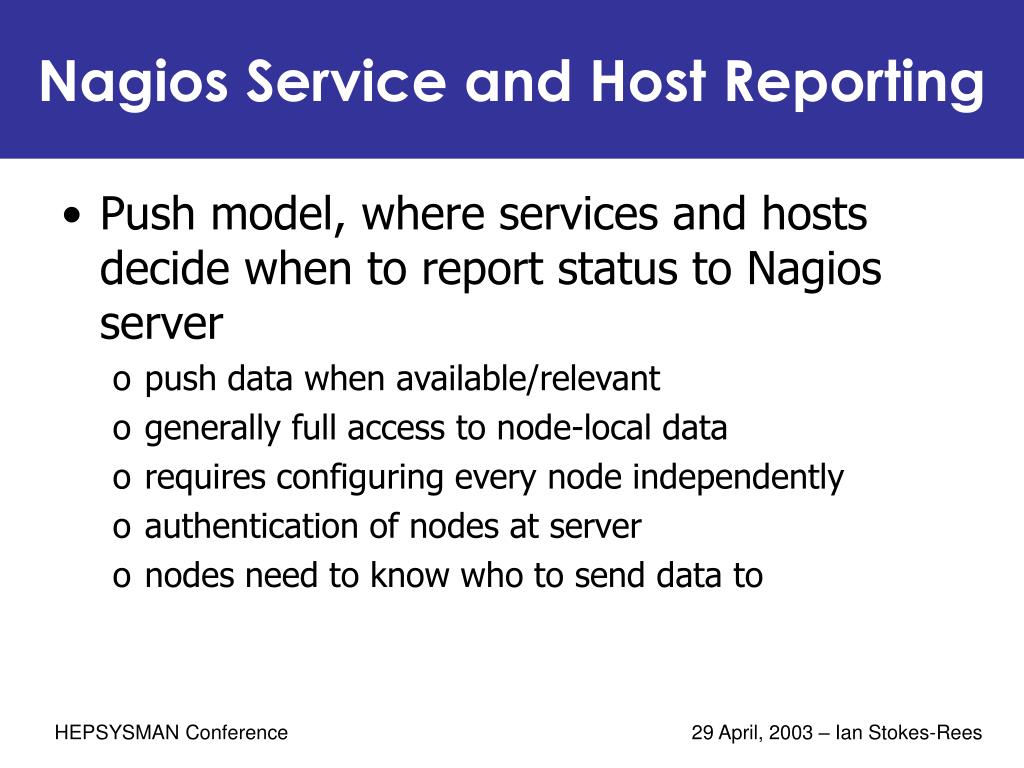 Nagios Service and Host Reporting

• Push model, where services and hosts decide when to report status to Nagios server
 o push data when available/relevant
 o generally full access to node-local data
 o requires configuring every node independently
 o authentication of nodes at server
 o nodes need to know who to send data to

HEPSYSMAN Conference

29 April, 2003 – Ian Stokes-Rees